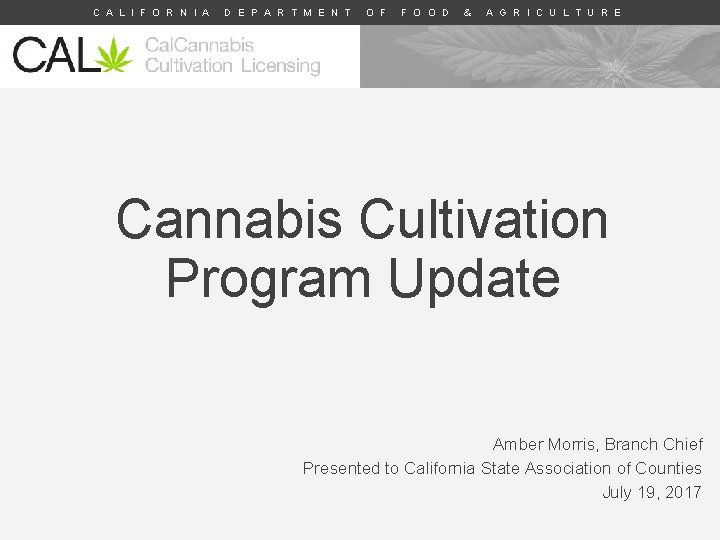 CALIFORNIA DEPARTMENT OF FOOD & AGRICULTURE

CAL CalCannabis Cultivation Licensing

Cannabis Cultivation Program Update

Amber Morris, Branch Chief
Presented to California State Association of Counties
July 19, 2017